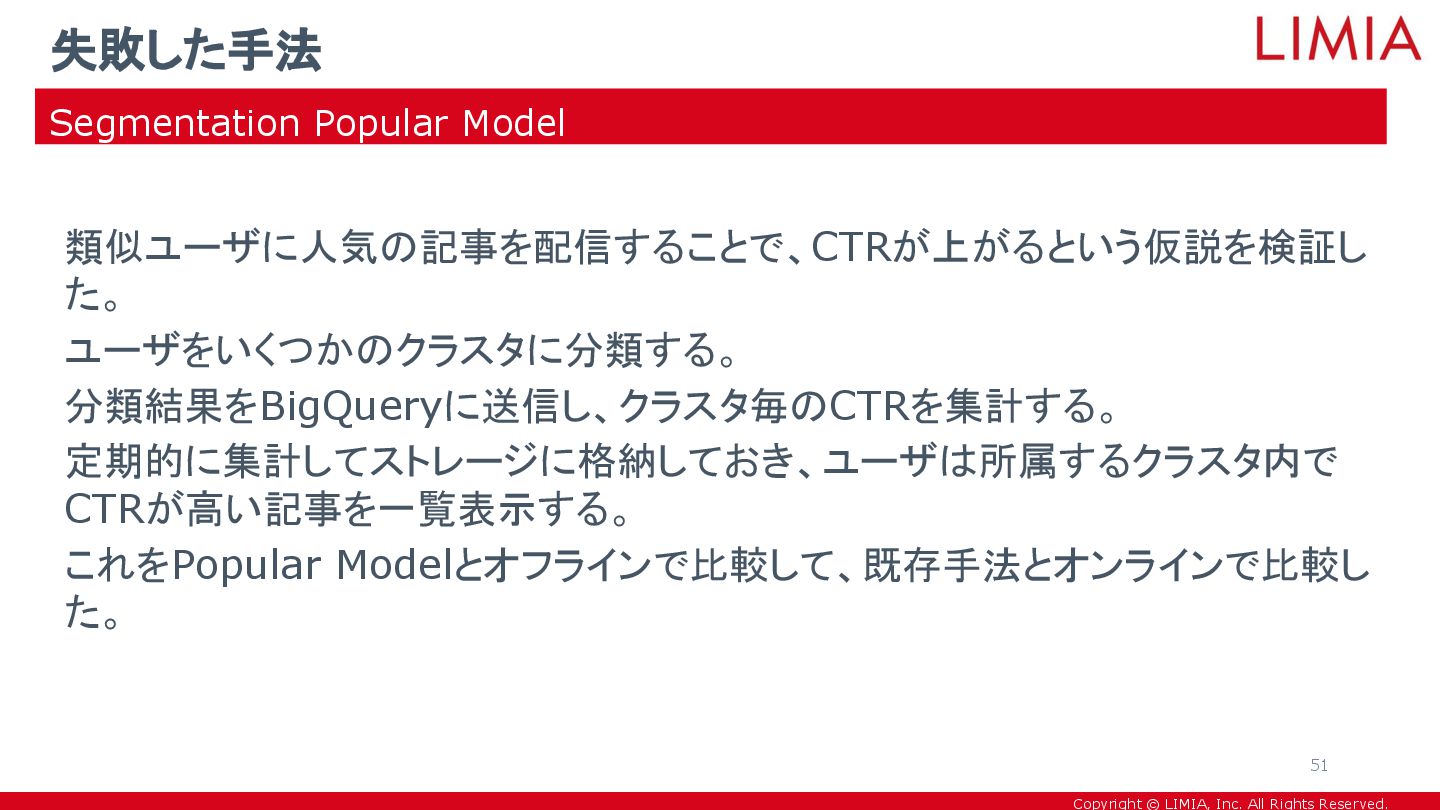 失敗した手法

LIMIA

Segmentation Popular Model

類似ユーザに人気の記事を配信することで、CTRが上がるという仮説を検証した。

ユーザをいくつかのクラスタに分類する。

分類結果をBigQueryに送信し、クラスタ毎のCTRを集計する。

定期的に集計してストレージに格納しておき、ユーザは所属するクラスタ内でCTRが高い記事を一覧表示する。

これをPopular Modelとオフラインで比較して、既存手法とオンラインで比較した。

51

Copyright © LIMIA, Inc. All Rights Reserved.